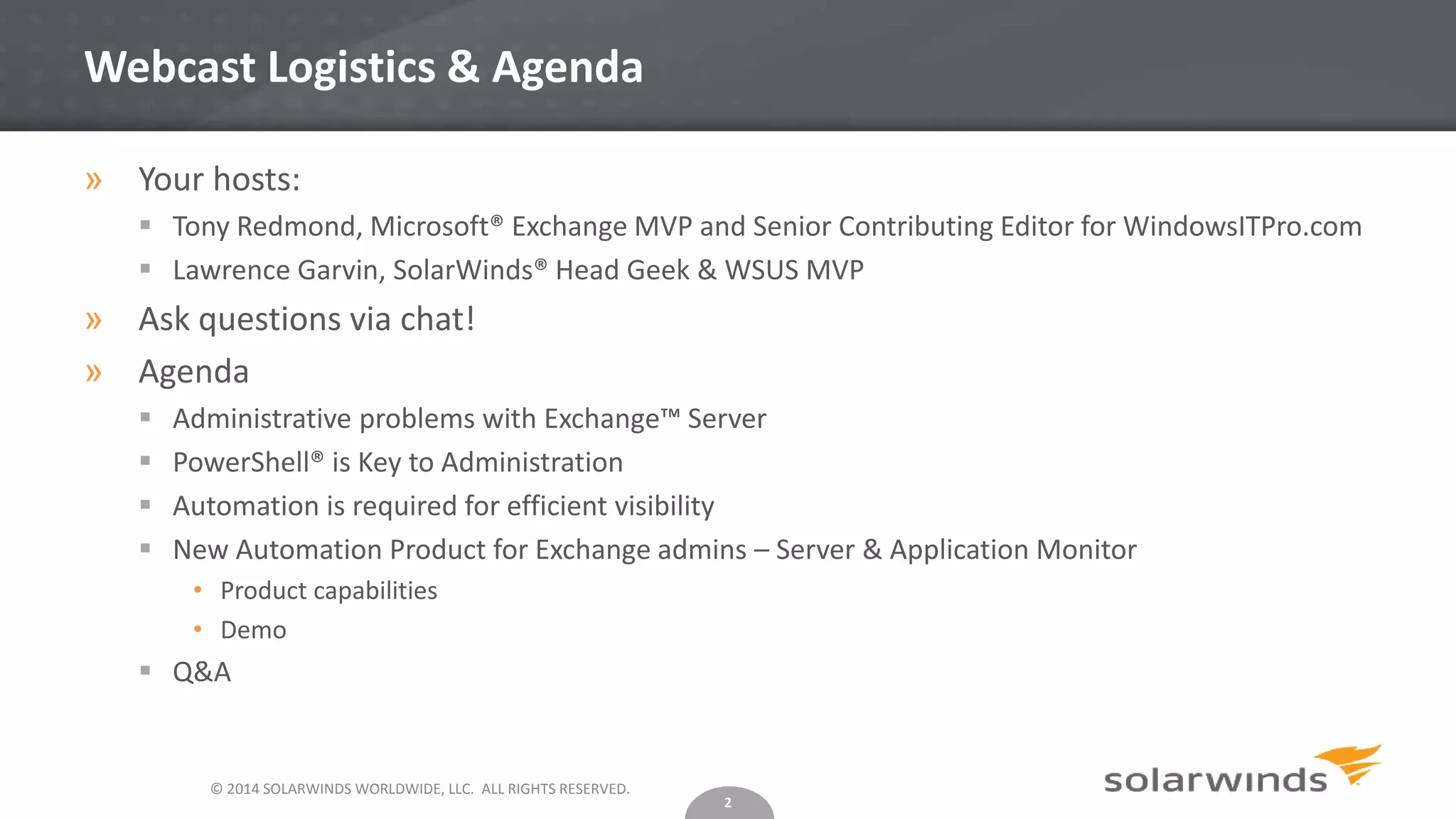 Webcast Logistics & Agenda

» Your hosts:

▪ Tony Redmond, Microsoft® Exchange MVP and Senior Contributing Editor for WindowsITPro.com

▪ Lawrence Garvin, SolarWinds® Head Geek & WSUS MVP

» Ask questions via chat!

» Agenda

▪ Administrative problems with Exchange™ Server

▪ PowerShell® is Key to Administration

▪ Automation is required for efficient visibility

▪ New Automation Product for Exchange admins – Server & Application Monitor

• Product capabilities

• Demo

▪ Q&A

© 2014 SOLARWINDS WORLDWIDE, LLC. ALL RIGHTS RESERVED.

2

solarwinds